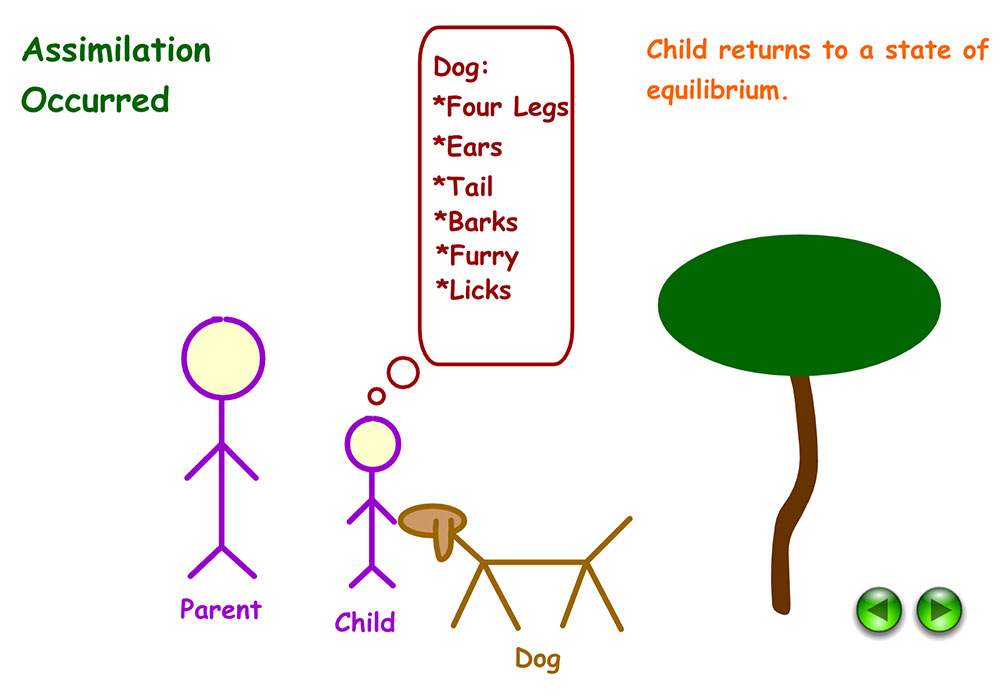 Assimilation Occurred

Dog:
*Four Legs
*Ears
*Tail
*Barks
*Furry
*Licks

Child returns to a state of equilibrium.

Parent

Child

Dog